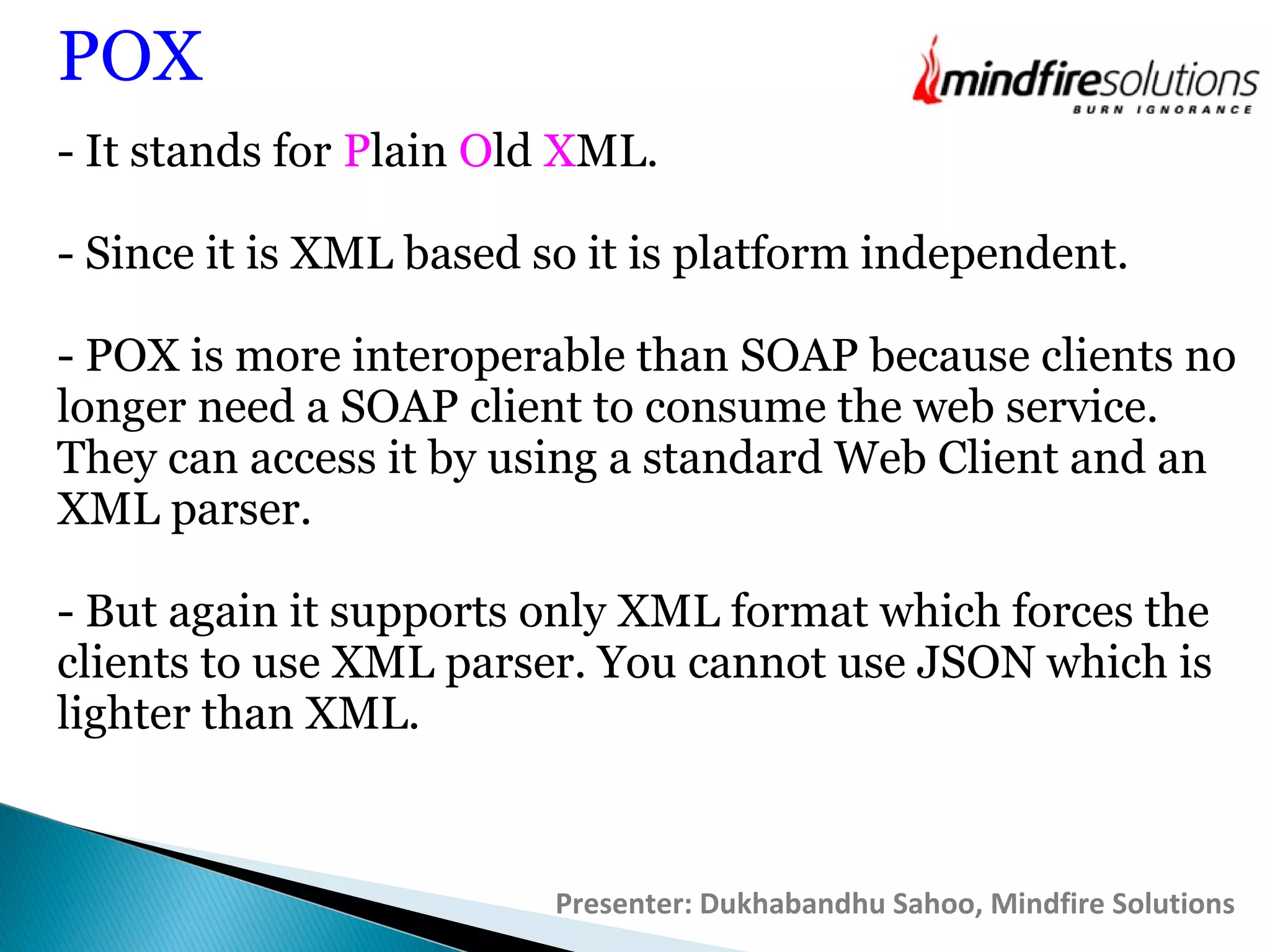 POX

mindfiresolutions
BURN IGNORANCE

- It stands for Plain Old XML.

- Since it is XML based so it is platform independent.

- POX is more interoperable than SOAP because clients no longer need a SOAP client to consume the web service. They can access it by using a standard Web Client and an XML parser.

- But again it supports only XML format which forces the clients to use XML parser. You cannot use JSON which is lighter than XML.

Presenter: Dukhabandhu Sahoo, Mindfire Solutions